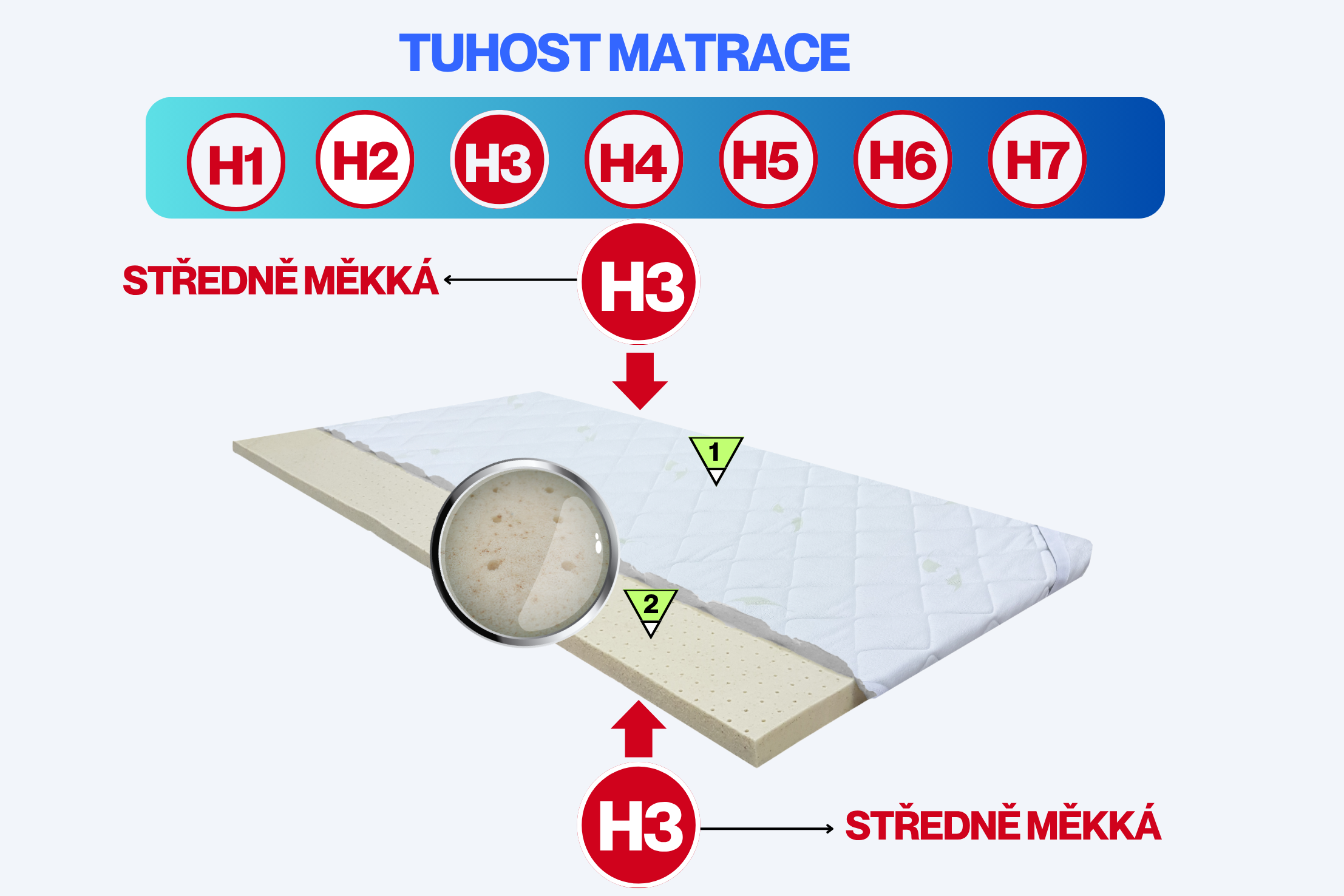 TUHOST MATRACE

H1 H2 H3 H4 H5 H6 H7

STŘEDNĚ MĚKKÁ

H3

1

2

H3

STŘEDNĚ MĚKKÁ